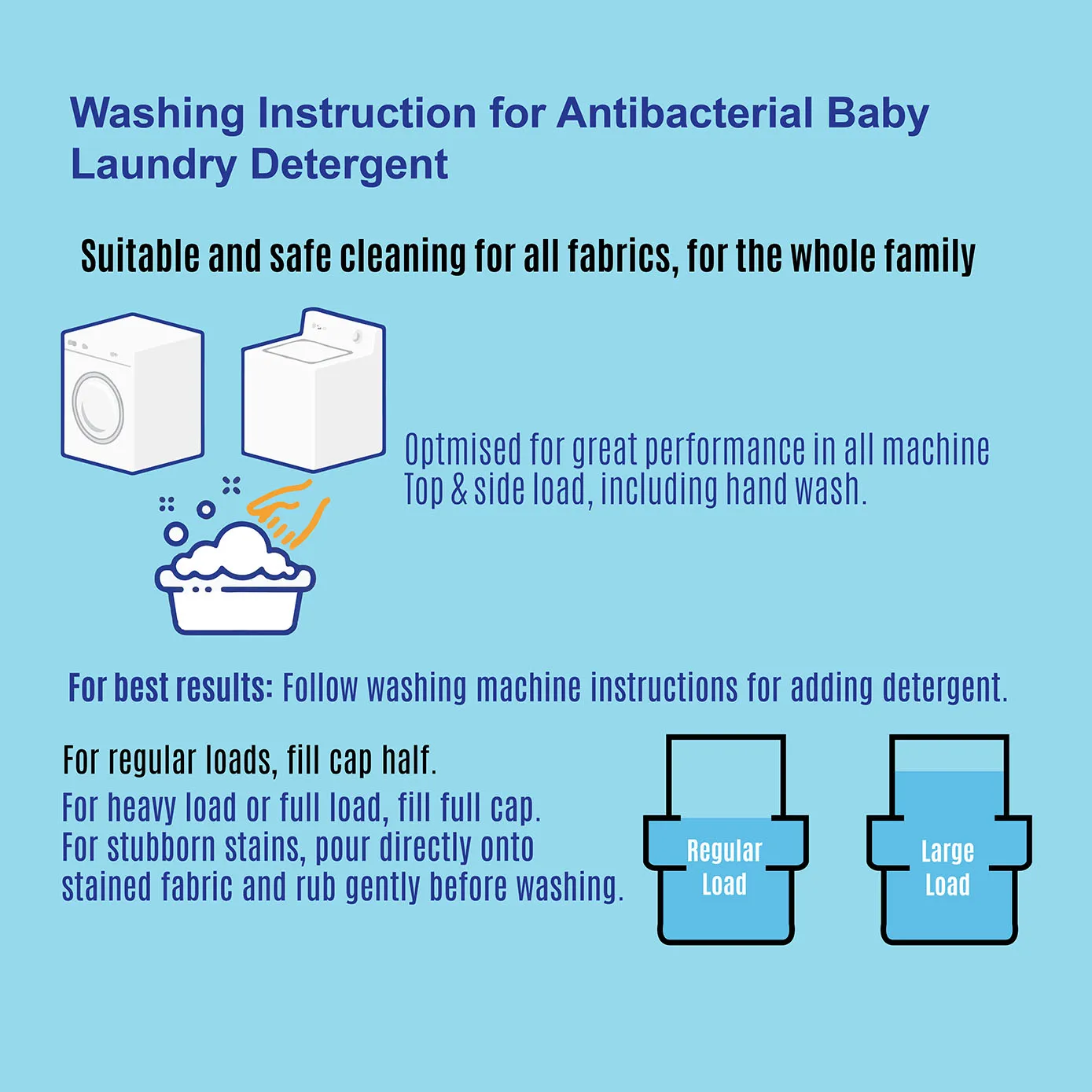 Washing Instruction for Antibacterial Baby Laundry Detergent

Suitable and safe cleaning for all fabrics, for the whole family

Optmised for great performance in all machine Top & side load, including hand wash.

For best results: Follow washing machine instructions for adding detergent.

For regular loads, fill cap half.
For heavy load or full load, fill full cap.
For stubborn stains, pour directly onto stained fabric and rub gently before washing.

Regular Load

Large Load